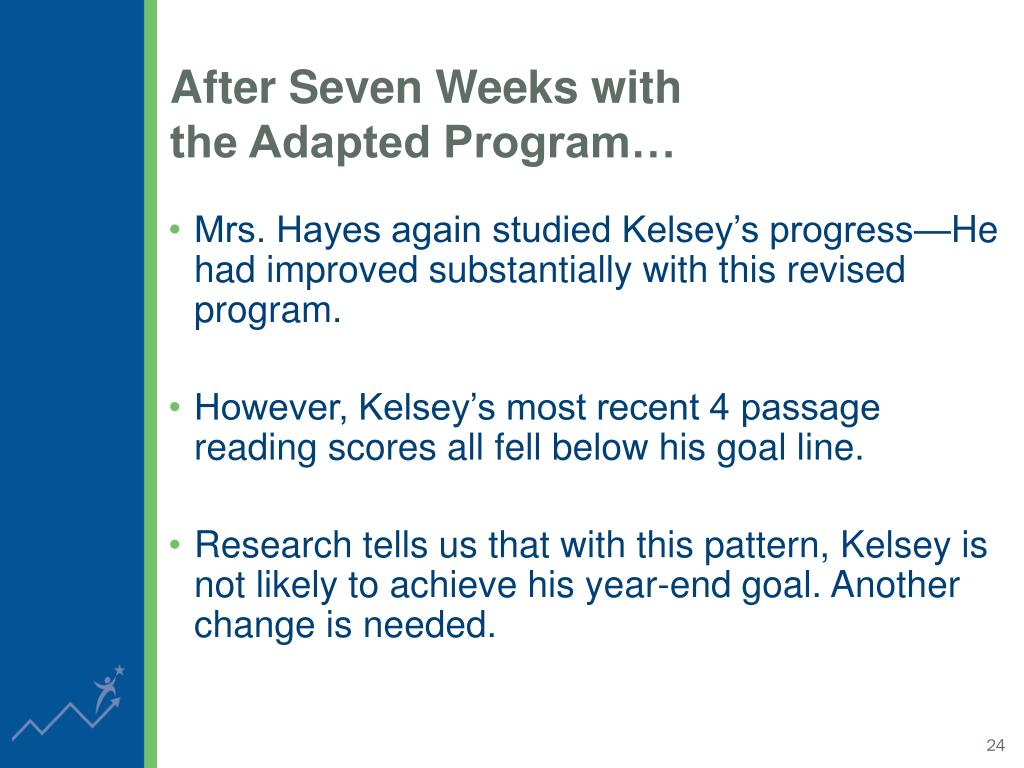 After Seven Weeks with the Adapted Program…

• Mrs. Hayes again studied Kelsey’s progress—He had improved substantially with this revised program.

• However, Kelsey’s most recent 4 passage reading scores all fell below his goal line.

• Research tells us that with this pattern, Kelsey is not likely to achieve his year-end goal. Another change is needed.

24